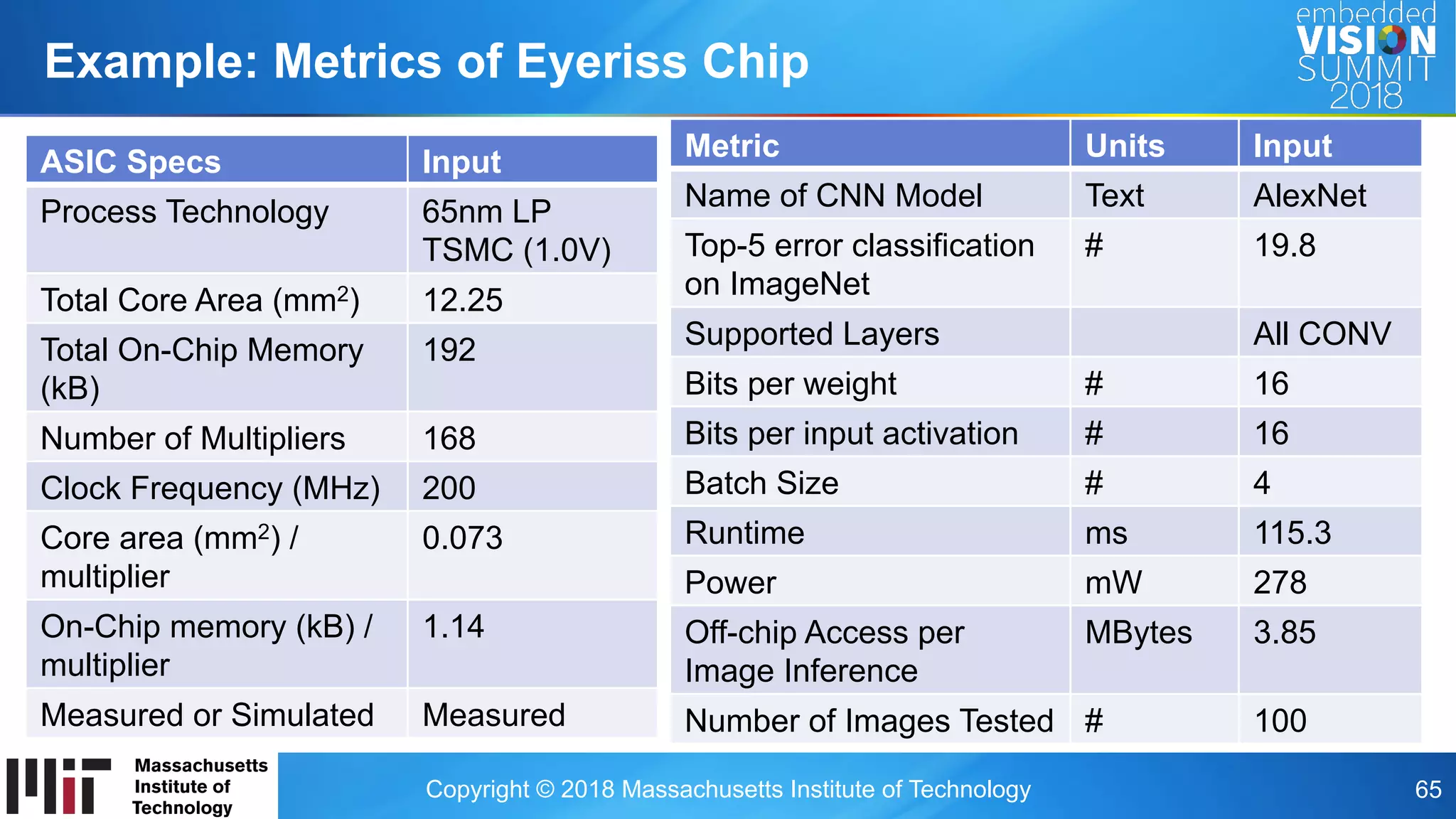 Example: Metrics of Eyeriss Chip

embedded VISION SUMMIT 2018

| ASIC Specs | Input |
|---|---|
| Process Technology | 65nm LP TSMC (1.0V) |
| Total Core Area (mm$^2$) | 12.25 |
| Total On-Chip Memory (kB) | 192 |
| Number of Multipliers | 168 |
| Clock Frequency (MHz) | 200 |
| Core area (mm$^2$) / multiplier | 0.073 |
| On-Chip memory (kB) / multiplier | 1.14 |
| Measured or Simulated | Measured |

| Metric | Units | Input |
|---|---|---|
| Name of CNN Model | Text | AlexNet |
| Top-5 error classification on ImageNet | # | 19.8 |
| Supported Layers | | All CONV |
| Bits per weight | # | 16 |
| Bits per input activation | # | 16 |
| Batch Size | # | 4 |
| Runtime | ms | 115.3 |
| Power | mW | 278 |
| Off-chip Access per Image Inference | MBytes | 3.85 |
| Number of Images Tested | # | 100 |

Massachusetts Institute of Technology

Copyright © 2018 Massachusetts Institute of Technology

65